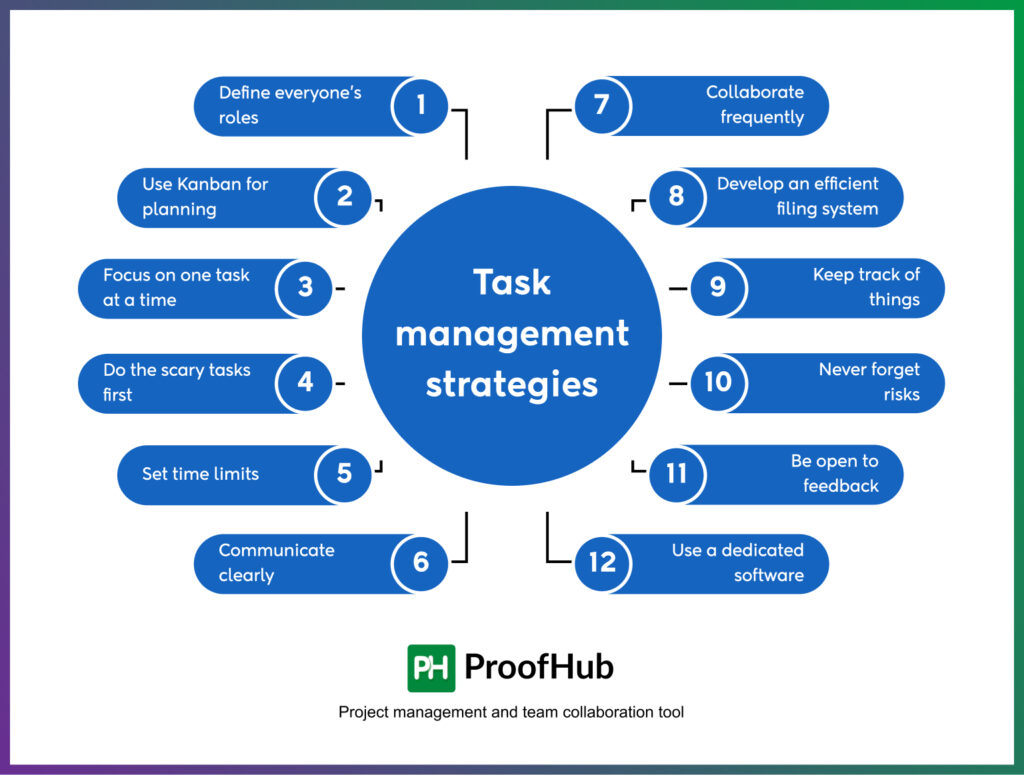 Task management strategies

Define everyone's roles 1

Use Kanban for planning 2

Focus on one task at a time 3

Do the scary tasks first 4

Set time limits 5

Communicate clearly 6

7 Collaborate frequently

8 Develop an efficient filing system

9 Keep track of things

10 Never forget risks

11 Be open to feedback

12 Use a dedicated software

PH ProofHub

Project management and team collaboration tool